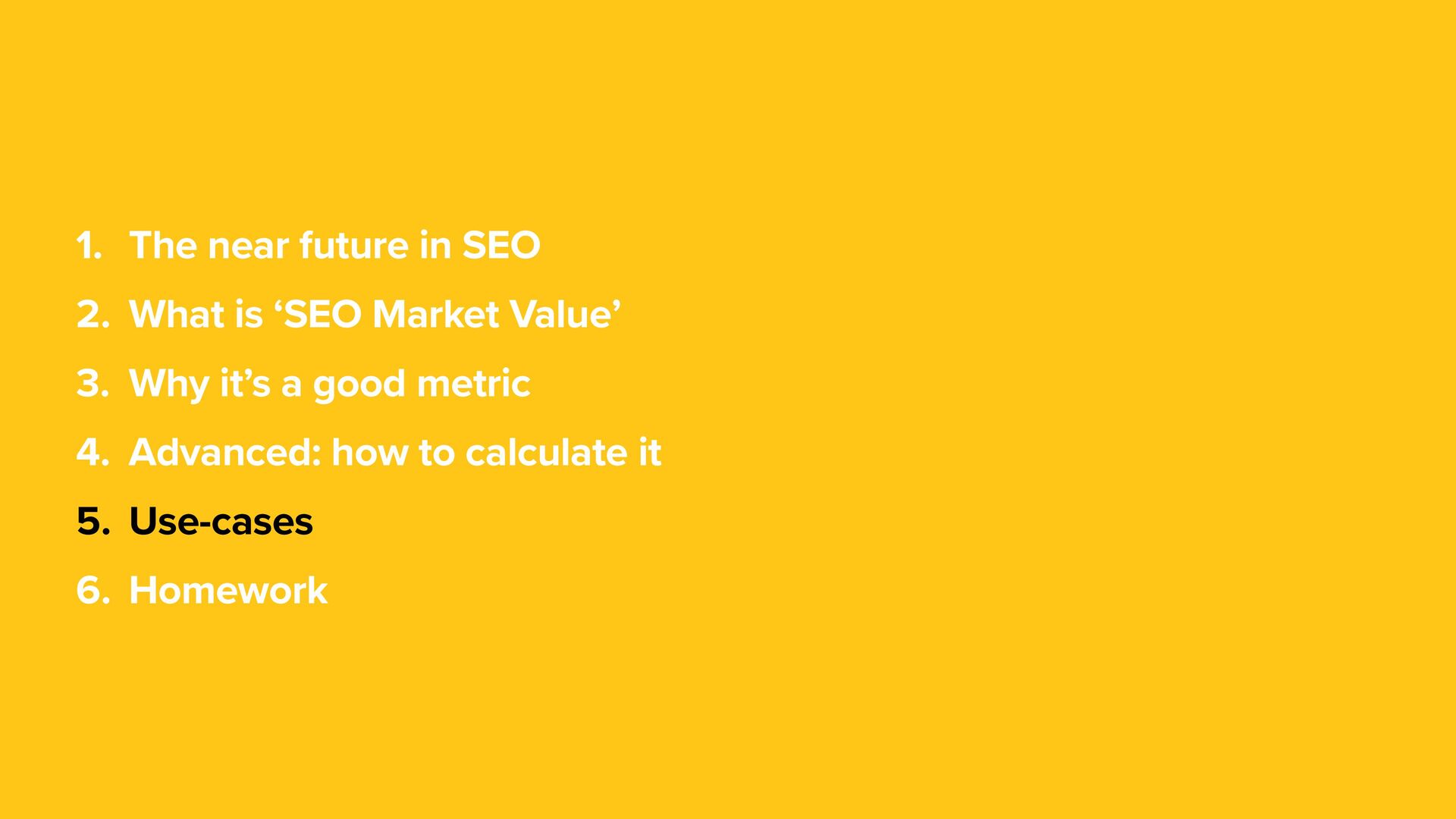 1. The near future in SEO
2. What is ‘SEO Market Value’
3. Why it’s a good metric
4. Advanced: how to calculate it
5. Use-cases
6. Homework